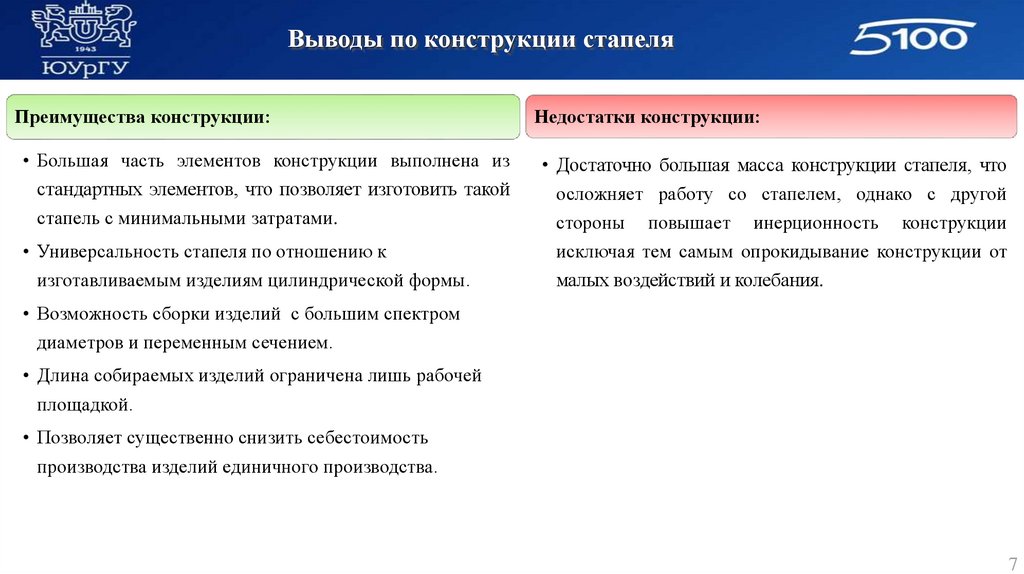 1943
ЮУрГУ

Выводы по конструкции стапеля

5100

Преимущества конструкции:

• Большая часть элементов конструкции выполнена из стандартных элементов, что позволяет изготовить такой стапель с минимальными затратами.
• Универсальность стапеля по отношению к изготавливаемым изделиям цилиндрической формы.
• Возможность сборки изделий с большим спектром диаметров и переменным сечением.
• Длина собираемых изделий ограничена лишь рабочей площадкой.
• Позволяет существенно снизить себестоимость производства изделий единичного производства.

Недостатки конструкции:

• Достаточно большая масса конструкции стапеля, что осложняет работу со стапелем, однако с другой стороны повышает инерционность конструкции исключая тем самым опрокидывание конструкции от малых воздействий и колебания.

7